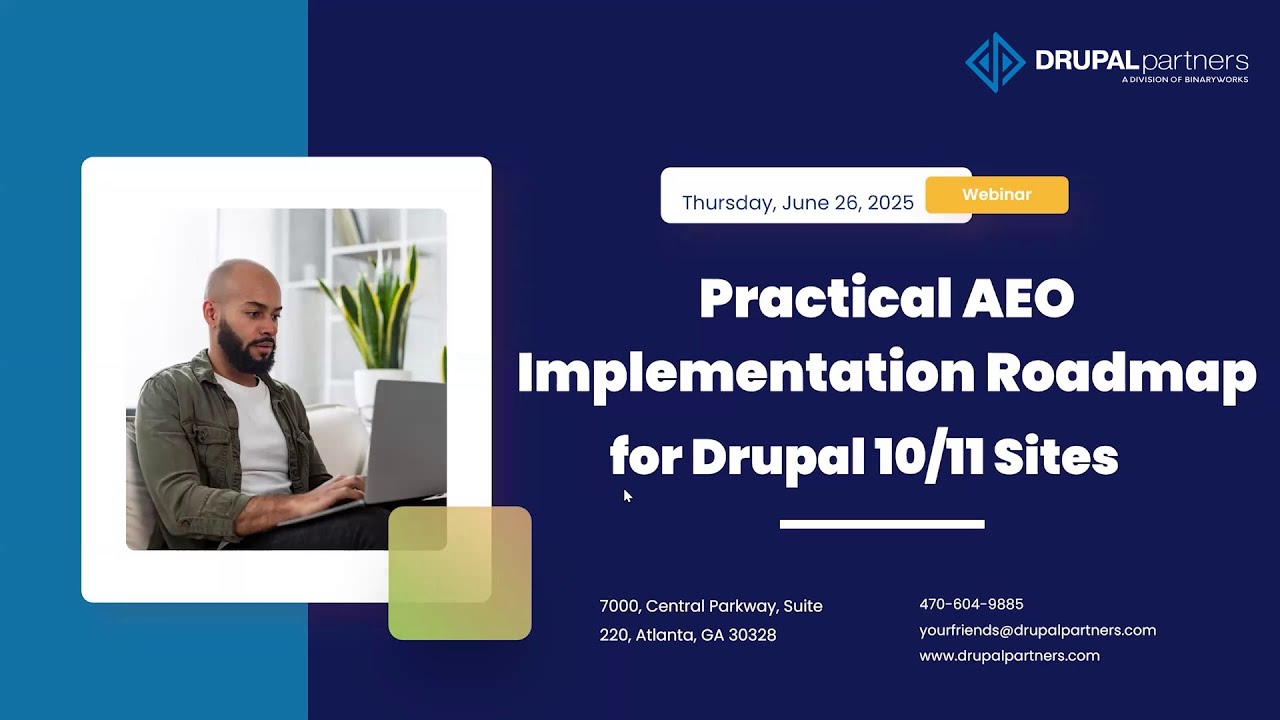 DRUPALpartners
A DIVISION OF BINARYWORKS

Thursday, June 26, 2025 Webinar

Practical AEO Implementation Roadmap for Drupal 10/11 Sites

7000, Central Parkway, Suite 220, Atlanta, GA 30328

470-604-9885
yourfriends@drupalpartners.com
www.drupalpartners.com